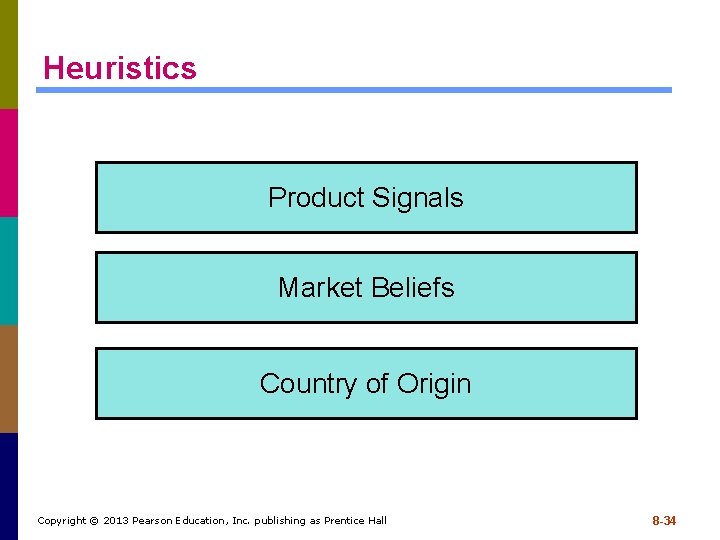 Heuristics

Product Signals

Market Beliefs

Country of Origin

Copyright © 2013 Pearson Education, Inc. publishing as Prentice Hall

8-34